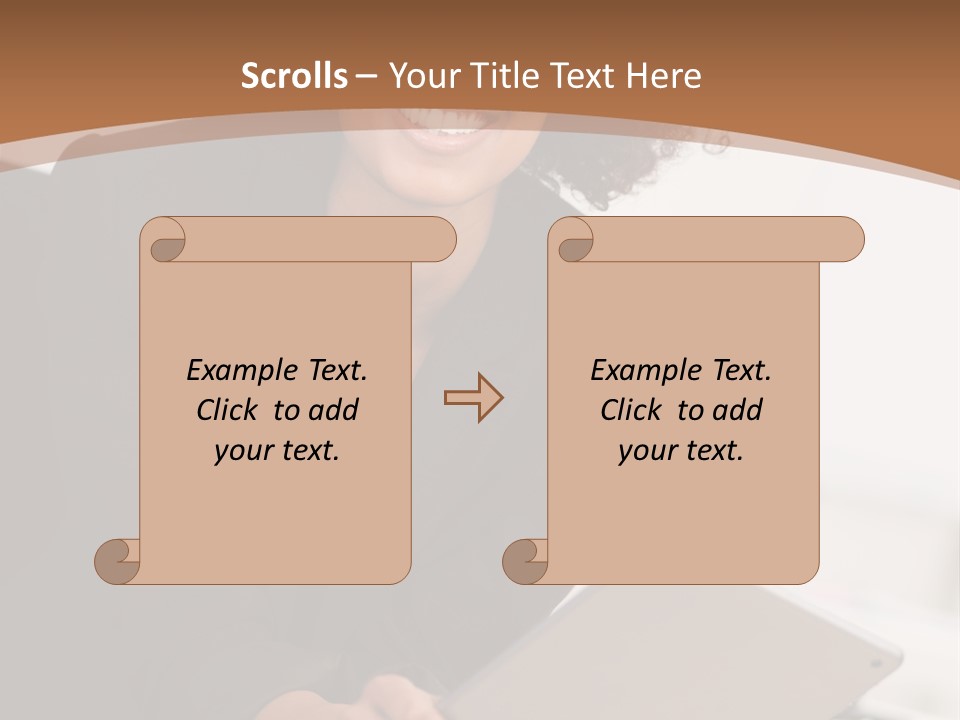 Scrolls – Your Title Text Here

Example Text. Click to add your text.

Example Text. Click to add your text.